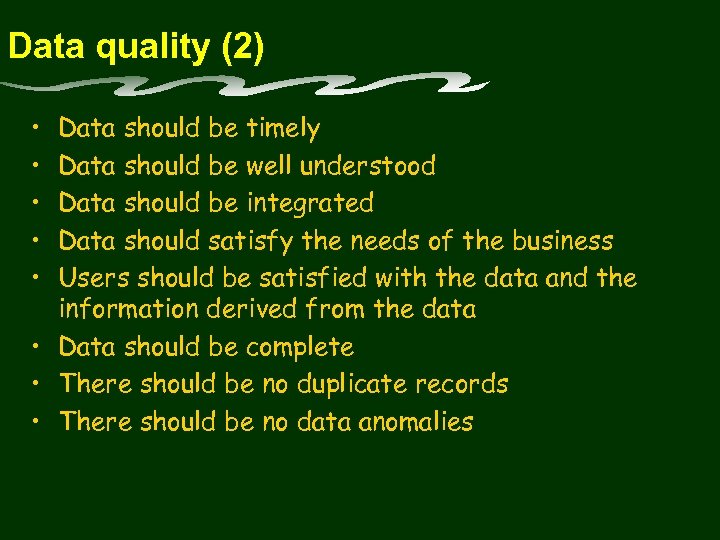 Data quality (2)

• Data should be timely
• Data should be well understood
• Data should be integrated
• Data should satisfy the needs of the business
• Users should be satisfied with the data and the information derived from the data
• Data should be complete
• There should be no duplicate records
• There should be no data anomalies